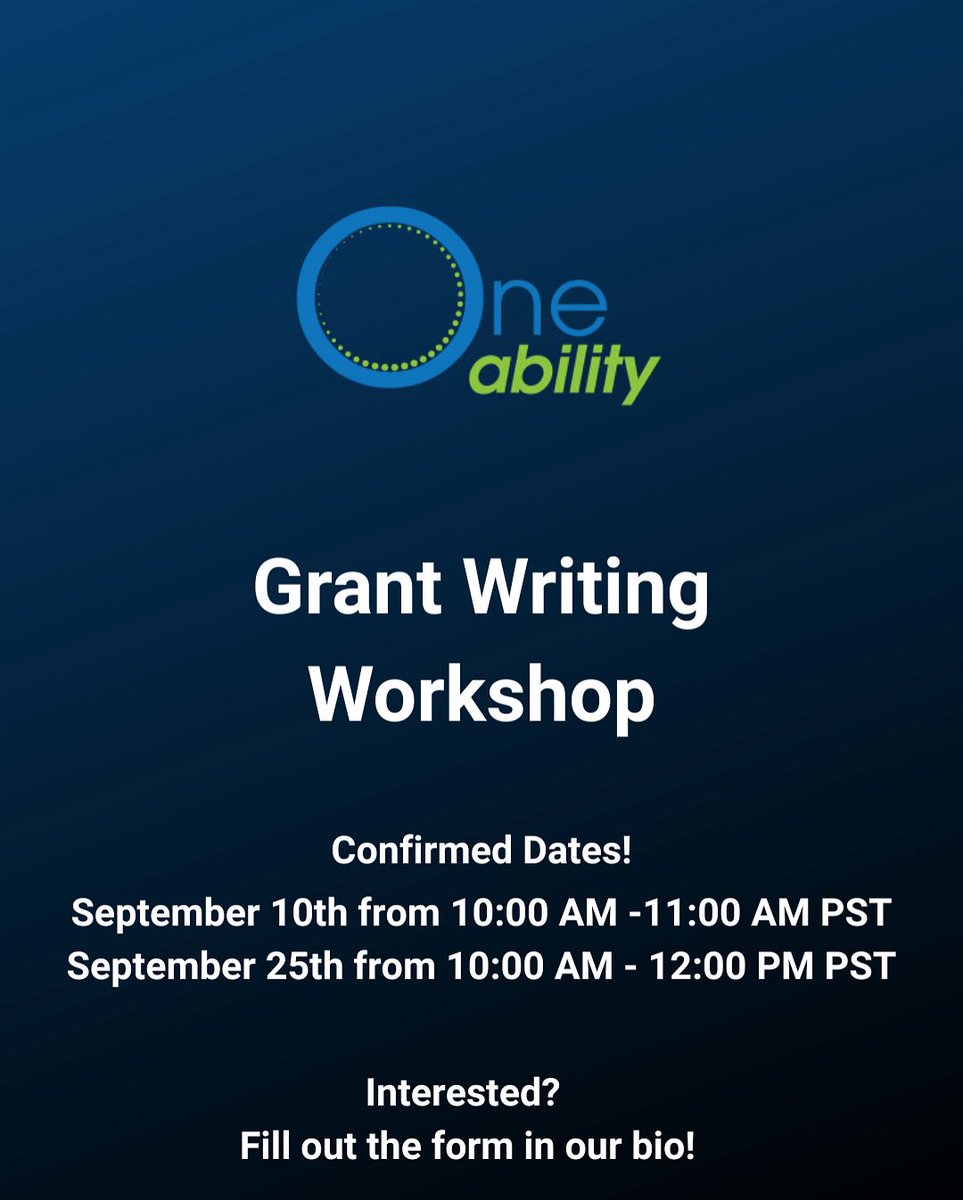 One ability

Grant Writing Workshop

Confirmed Dates!
September 10th from 10:00 AM -11:00 AM PST
September 25th from 10:00 AM - 12:00 PM PST

Interested?
Fill out the form in our bio!